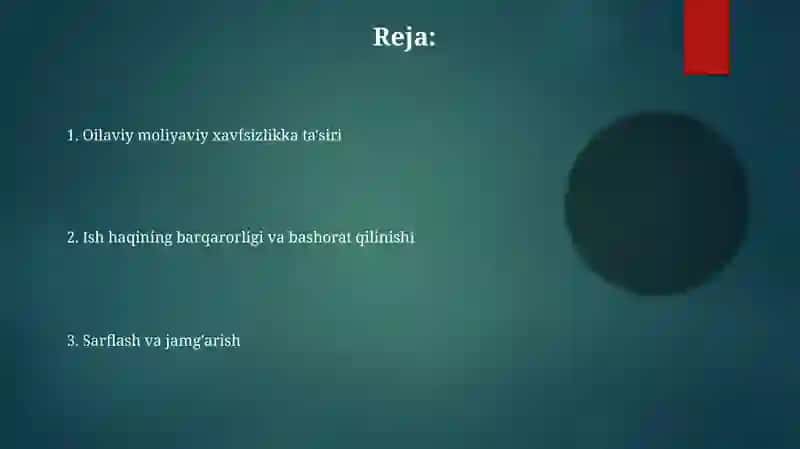 Reja:

1. Oilaviy moliyaviy xavfsizlikka ta'siri

2. Ish haqining barqarorligi va bashorat qilinishi

3. Sarflash va jamg'arish